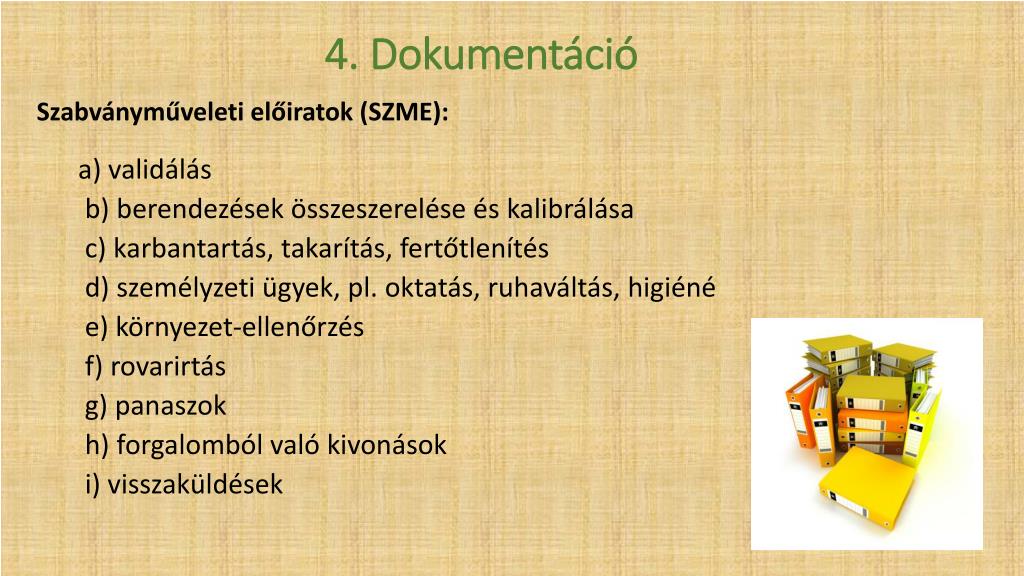 4. Dokumentáció

Szabványműveleti előiratok (SZME):

a) validálás
b) berendezések összeszerelése és kalibrálása
c) karbantartás, takarítás, fertőtlenítés
d) személyzeti ügyek, pl. oktatás, ruhaváltás, higiéné
e) környezet-ellenőrzés
f) rovarirtás
g) panaszok
h) forgalomból való kivonások
i) visszaküldések